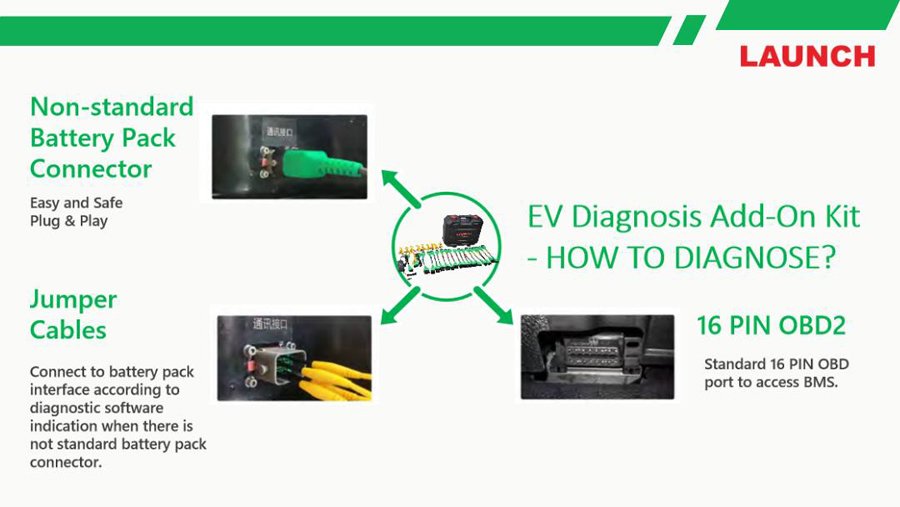 LAUNCH

Non-standard Battery Pack Connector

Easy and Safe
Plug & Play

通讯接口

EV Diagnosis Add-On Kit - HOW TO DIAGNOSE?

Jumper Cables

Connect to battery pack interface according to diagnostic software indication when there is not standard battery pack connector.

通讯接口

16 PIN OBD2

Standard 16 PIN OBD port to access BMS.